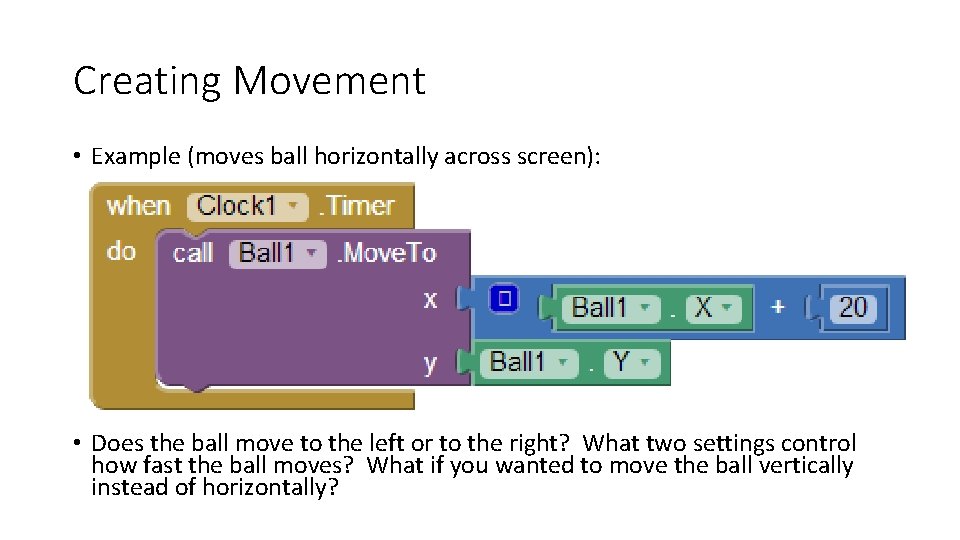 Creating Movement

• Example (moves ball horizontally across screen):

when Clock1 .Timer
do call Ball1 .MoveTo
x Ball1 . X + 20
y Ball1 . Y

• Does the ball move to the left or to the right? What two settings control how fast the ball moves? What if you wanted to move the ball vertically instead of horizontally?